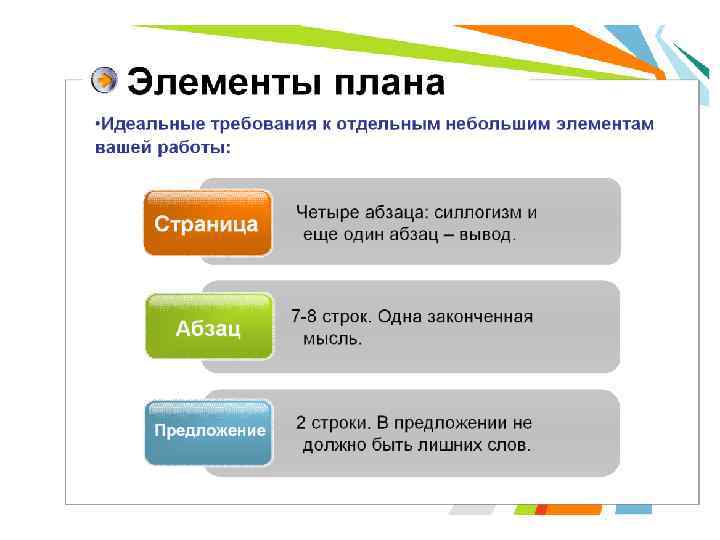 Элементы плана

•Идеальные требования к отдельным небольшим элементам вашей работы:

Страница

Четыре абзаца: силлогизм и еще один абзац – вывод.

Абзац

7-8 строк. Одна законченная мысль.

Предложение

2 строки. В предложении не должно быть лишних слов.